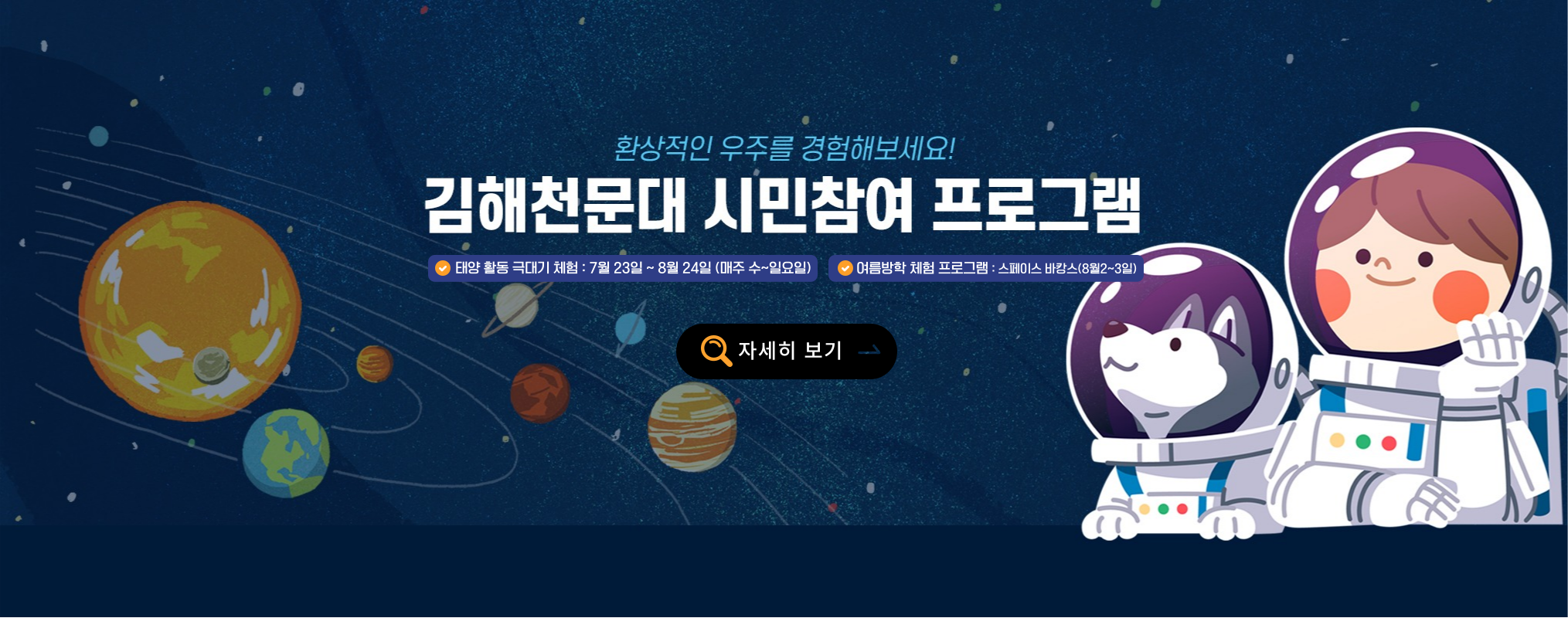 환상적인 우주를 경험해보세요!

김해천문대 시민참여 프로그램

태양 활동 극대기 체험 : 7월 23일 ~ 8월 24일 (매주 수~일요일)

여름방학 체험 프로그램 : 스페이스 바캉스(8월2~3일)

자세히 보기